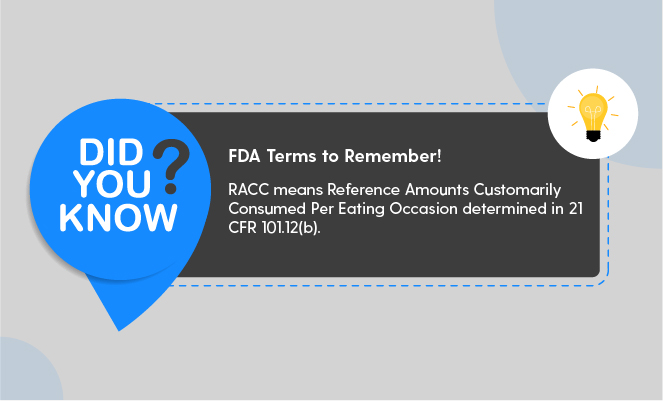 DID YOU KNOW ?

FDA Terms to Remember!

RACC means Reference Amounts Customarily Consumed Per Eating Occasion determined in 21 CFR 101.12(b).